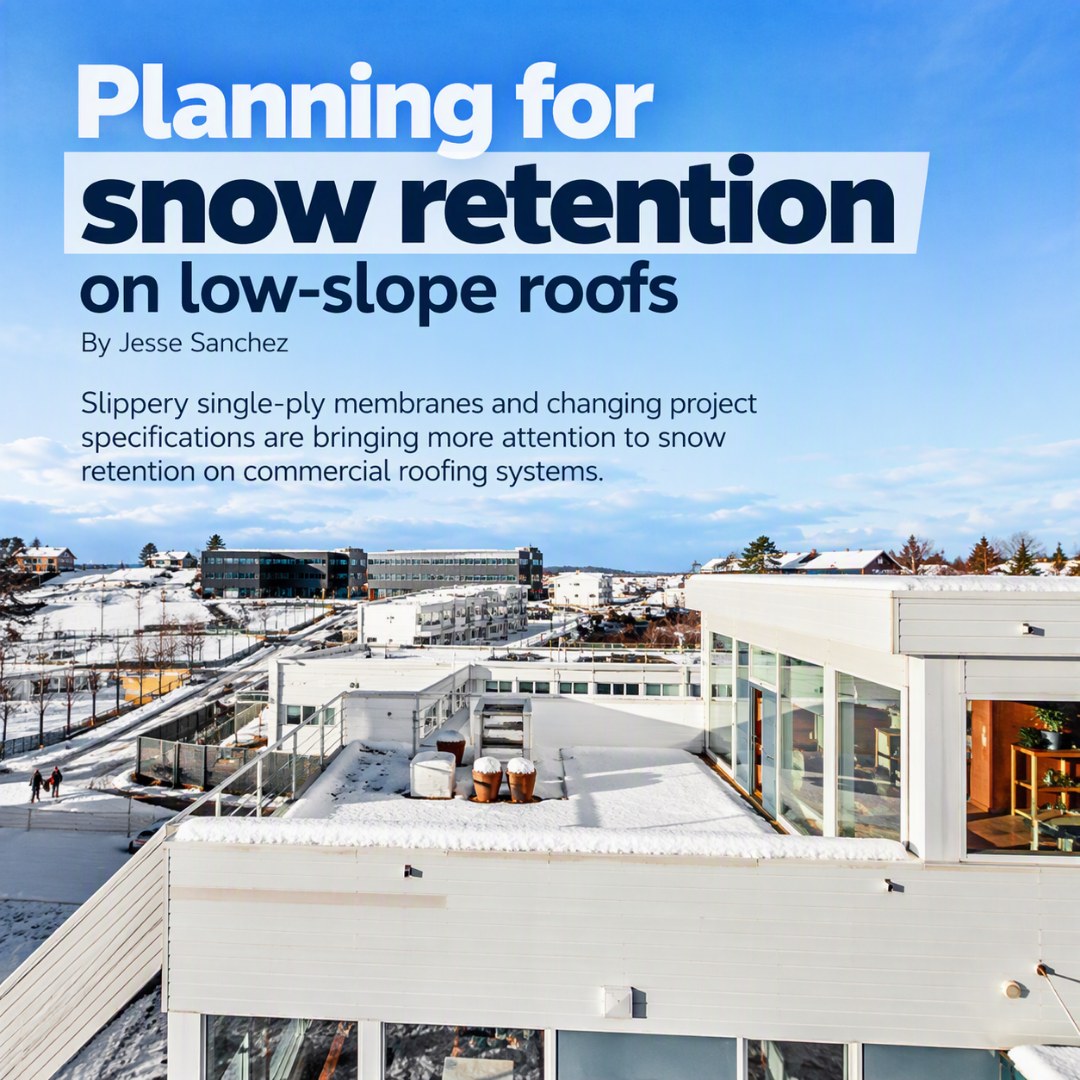 Planning for
snow retention
on low-slope roofs

By Jesse Sanchez

Slippery single-ply membranes and changing project specifications are bringing more attention to snow retention on commercial roofing systems.